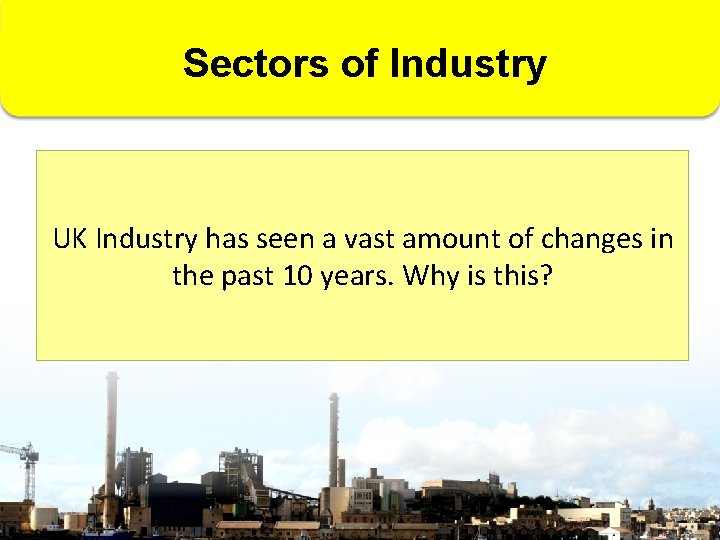 Sectors of Industry

UK Industry has seen a vast amount of changes in the past 10 years. Why is this?